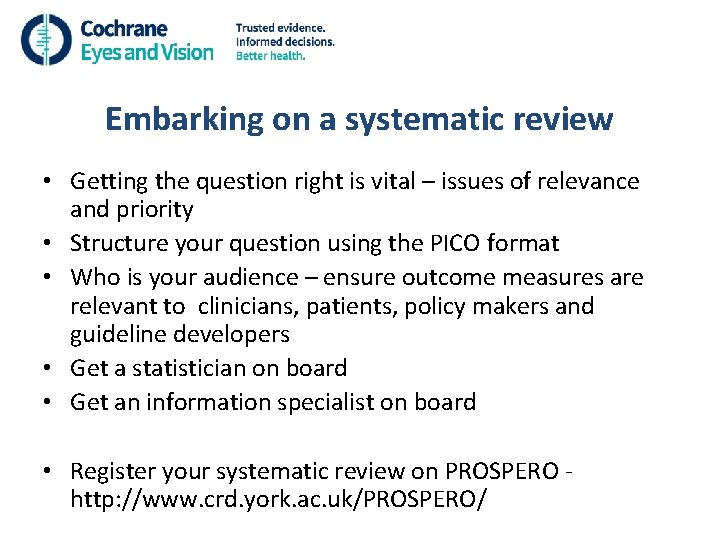 Cochrane
Eyes and Vision

Trusted evidence.
Informed decisions.
Better health.

Embarking on a systematic review

• Getting the question right is vital – issues of relevance and priority
• Structure your question using the PICO format
• Who is your audience – ensure outcome measures are relevant to clinicians, patients, policy makers and guideline developers
• Get a statistician on board
• Get an information specialist on board

• Register your systematic review on PROSPERO - http://www.crd.york.ac.uk/PROSPERO/